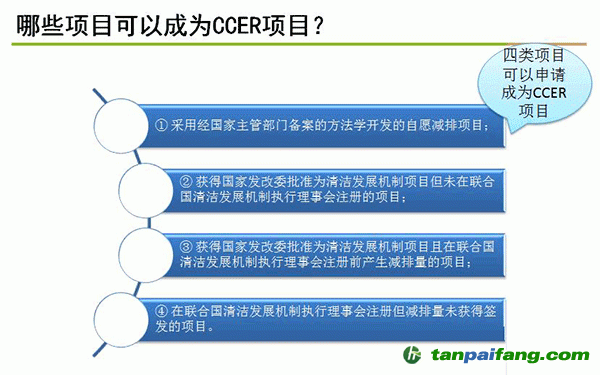 哪些项目可以成为CCER项目？

四类项目可以申请成为CCER项目

① 采用经国家主管部门备案的方法学开发的自愿减排项目；

② 获得国家发改委批准为清洁发展机制项目但未在联合国清洁发展机制执行理事会注册的项目；

③ 获得国家发改委批准为清洁发展机制项目且在联合国清洁发展机制执行理事会注册前产生减排量的项目；

④ 在联合国清洁发展机制执行理事会注册但减排量未获得签发的项目。

tanpaifang.com